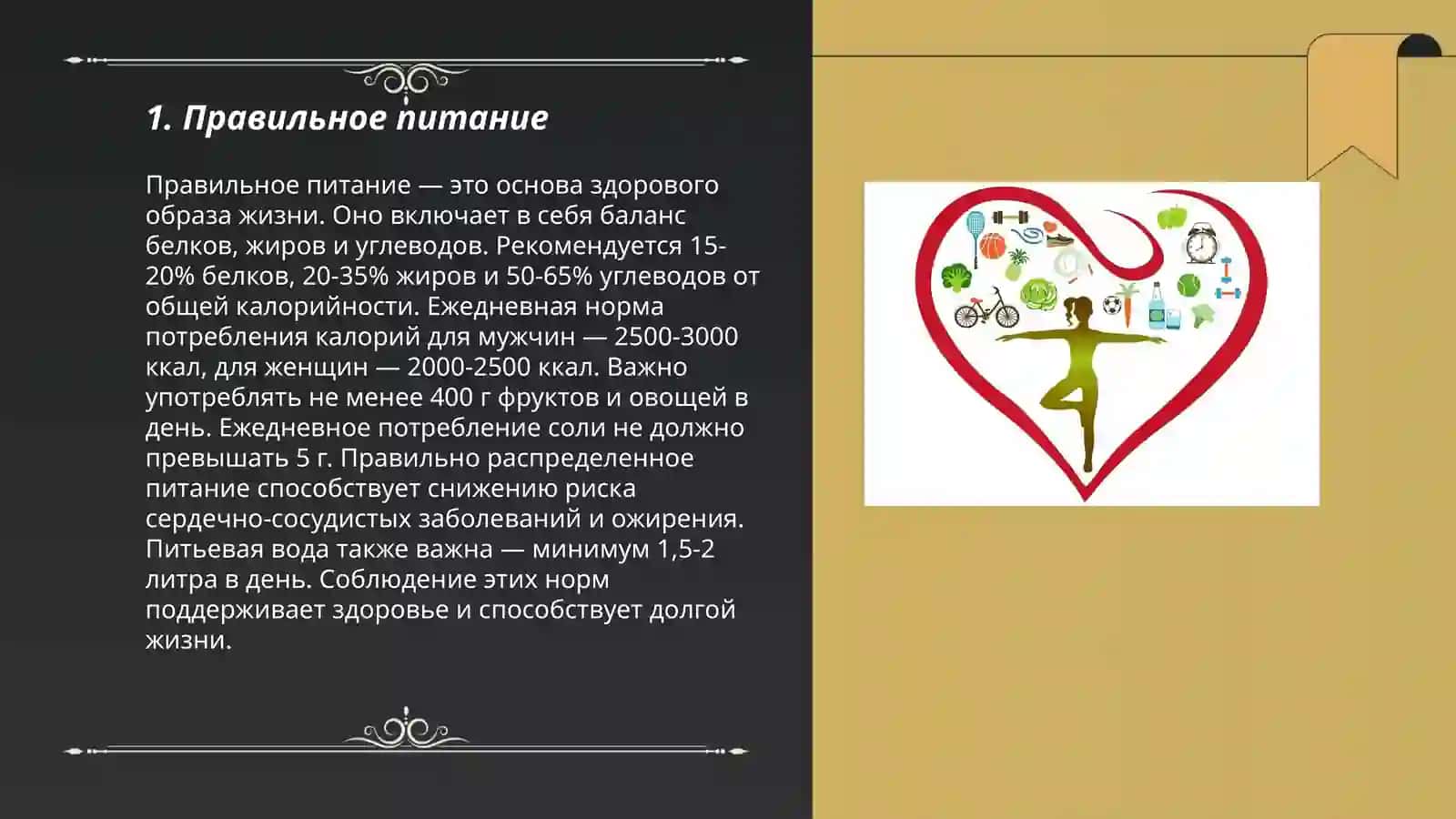 1. Правильное питание

Правильное питание — это основа здорового образа жизни. Оно включает в себя баланс белков, жиров и углеводов. Рекомендуется 15-20% белков, 20-35% жиров и 50-65% углеводов от общей калорийности. Ежедневная норма потребления калорий для мужчин — 2500-3000 ккал, для женщин — 2000-2500 ккал. Важно употреблять не менее 400 г фруктов и овощей в день. Ежедневное потребление соли не должно превышать 5 г. Правильно распределенное питание способствует снижению риска сердечно-сосудистых заболеваний и ожирения. Питьевая вода также важна — минимум 1,5-2 литра в день. Соблюдение этих норм поддерживает здоровье и способствует долгой жизни.